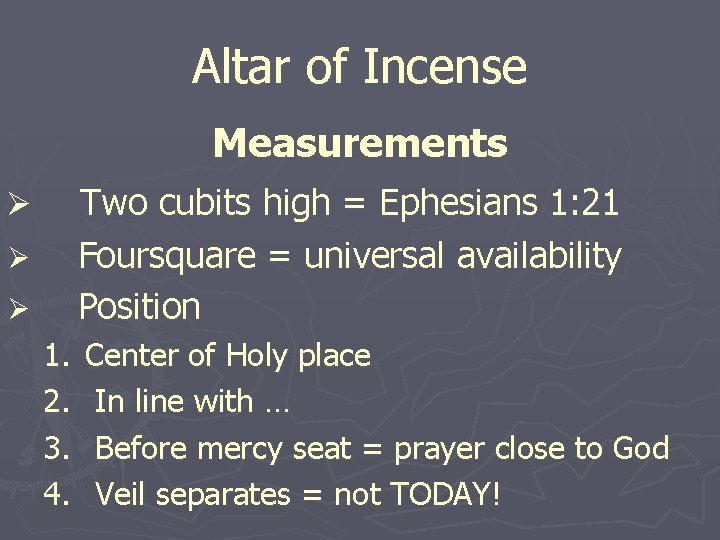 Altar of Incense

Measurements

➢ Two cubits high = Ephesians 1:21
➢ Foursquare = universal availability
➢ Position
1. Center of Holy place
2. In line with …
3. Before mercy seat = prayer close to God
4. Veil separates = not TODAY!